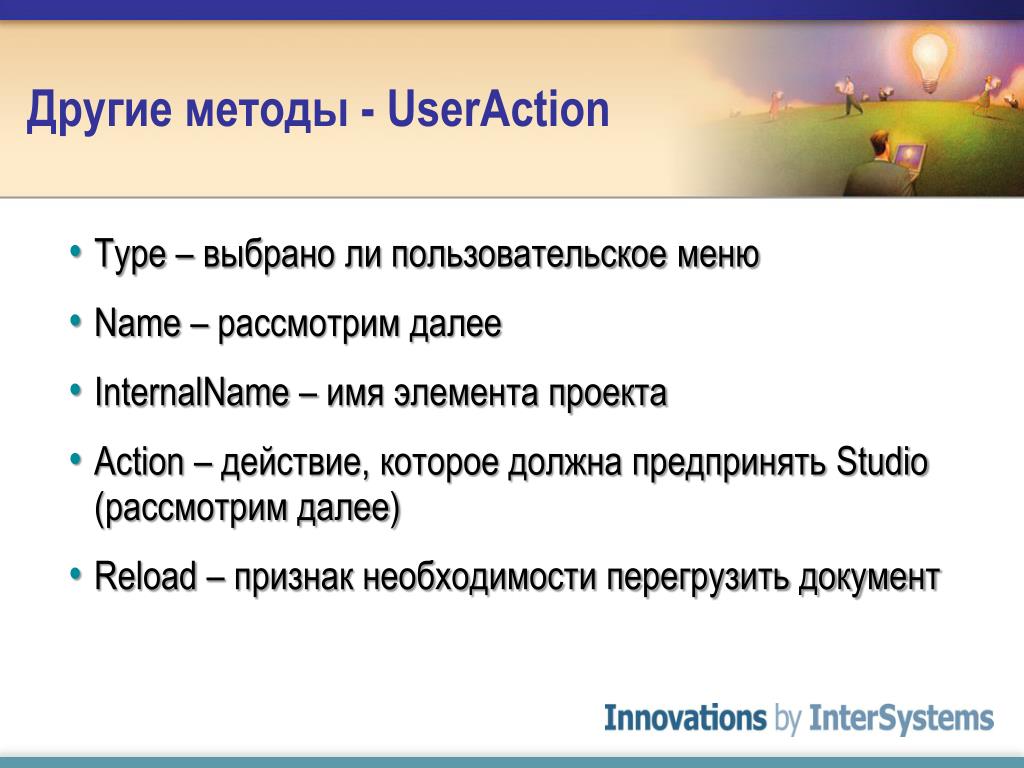 Другие методы - UserAction

• Type – выбрано ли пользовательское меню

• Name – рассмотрим далее

• InternalName – имя элемента проекта

• Action – действие, которое должна предпринять Studio (рассмотрим далее)

• Reload – признак необходимости перегрузить документ

Innovations by InterSystems